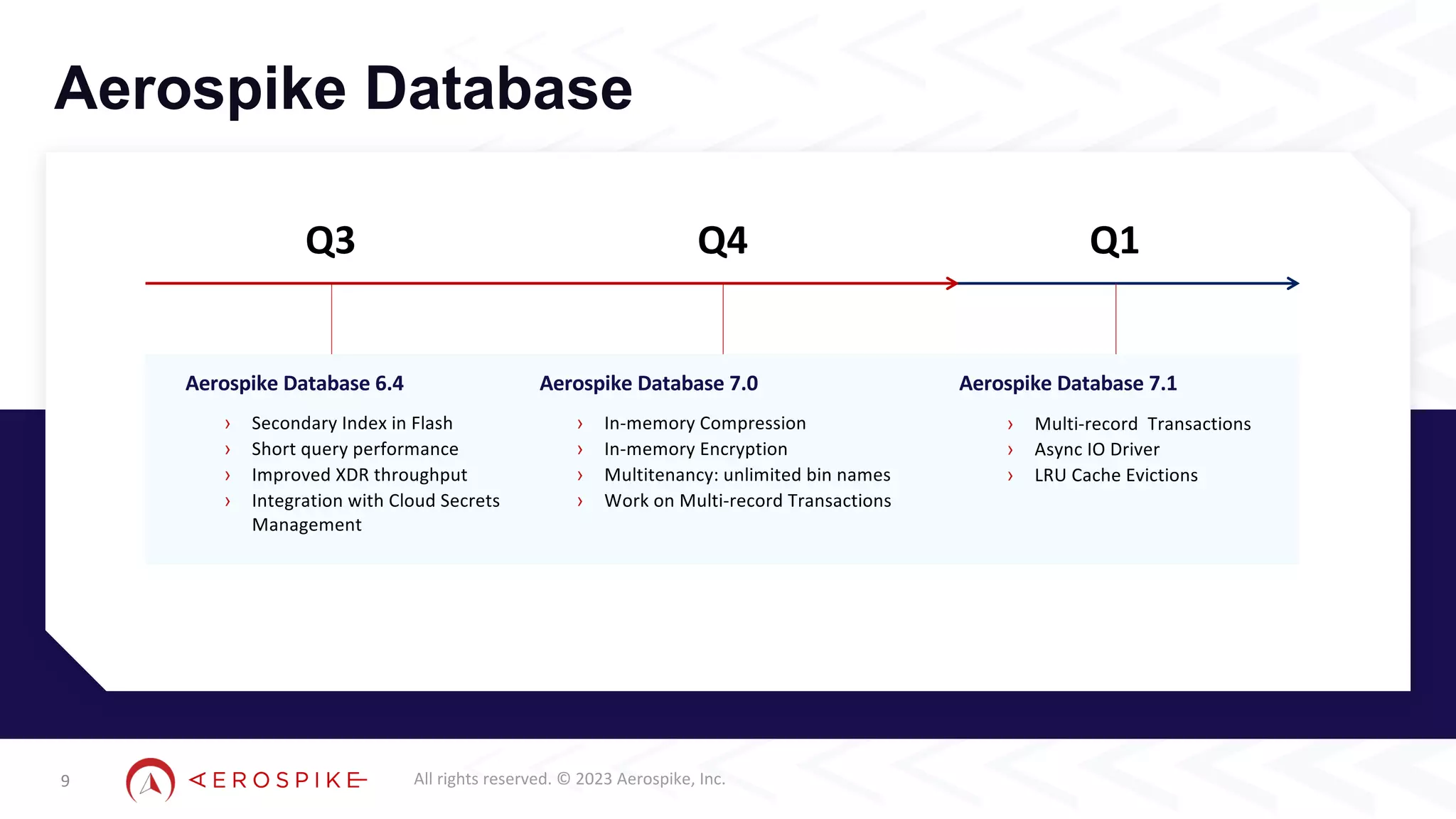 Aerospike Database

Q3

Q4

Q1

Aerospike Database 6.4

› Secondary Index in Flash
› Short query performance
› Improved XDR throughput
› Integration with Cloud Secrets Management

Aerospike Database 7.0

› In-memory Compression
› In-memory Encryption
› Multitenancy: unlimited bin names
› Work on Multi-record Transactions

Aerospike Database 7.1

› Multi-record Transactions
› Async IO Driver
› LRU Cache Evictions

9

AEROSPIKE

All rights reserved. © 2023 Aerospike, Inc.